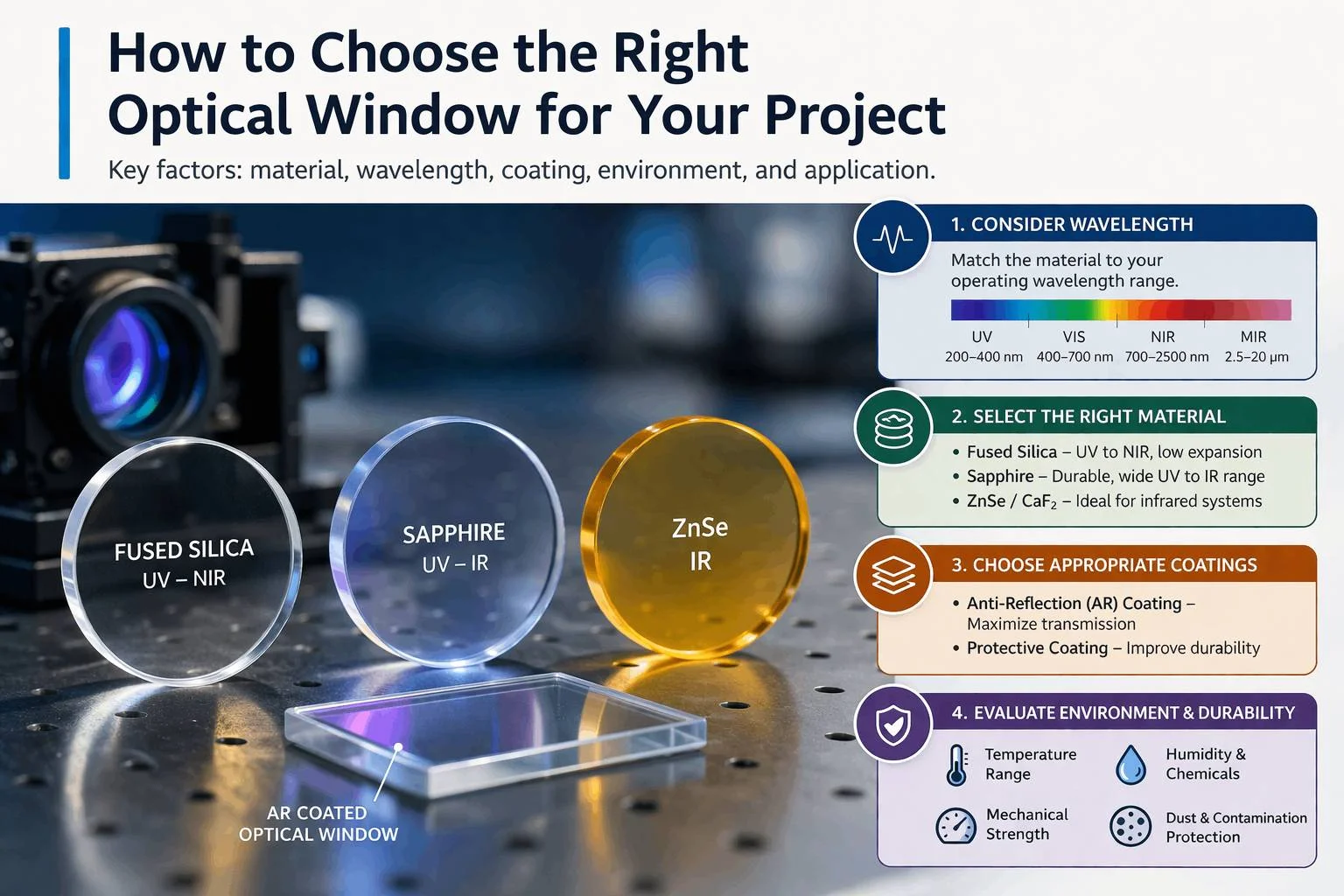 How to Choose the Right Optical Window for Your Project

Key factors: material, wavelength, coating, environment, and application.

FUSED SILICA
UV – NIR

SAPPHIRE
UV – IR

ZnSe
IR

AR COATED
OPTICAL WINDOW

1. CONSIDER WAVELENGTH

Match the material to your operating wavelength range.

UV
200–400 nm

VIS
400–700 nm

NIR
700–2500 nm

MIR
2.5–20 μm

2. SELECT THE RIGHT MATERIAL

• Fused Silica – UV to NIR, low expansion
• Sapphire – Durable, wide UV to IR range
• ZnSe / $CaF_2$ – Ideal for infrared systems

3. CHOOSE APPROPRIATE COATINGS

• Anti-Reflection (AR) Coating – Maximize transmission
• Protective Coating – Improve durability

4. EVALUATE ENVIRONMENT & DURABILITY

Temperature Range

Humidity & Chemicals

Mechanical Strength

Dust & Contamination Protection